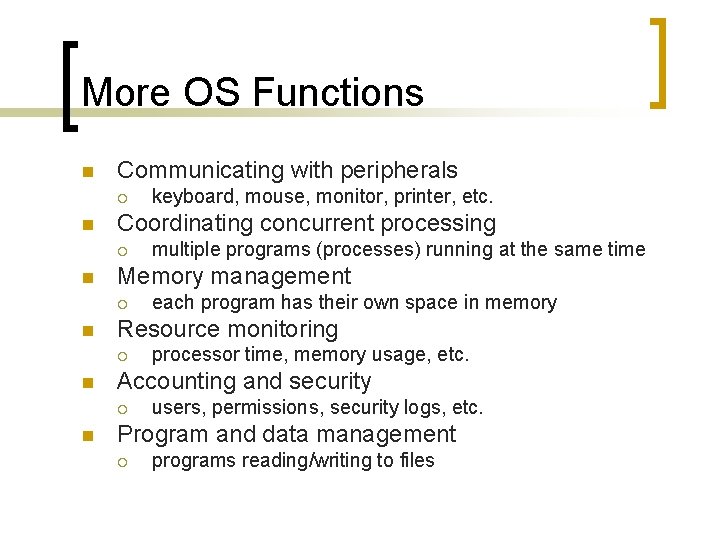 More OS Functions

- Communicating with peripherals
  - keyboard, mouse, monitor, printer, etc.
- Coordinating concurrent processing
  - multiple programs (processes) running at the same time
- Memory management
  - each program has their own space in memory
- Resource monitoring
  - processor time, memory usage, etc.
- Accounting and security
  - users, permissions, security logs, etc.
- Program and data management
  - programs reading/writing to files